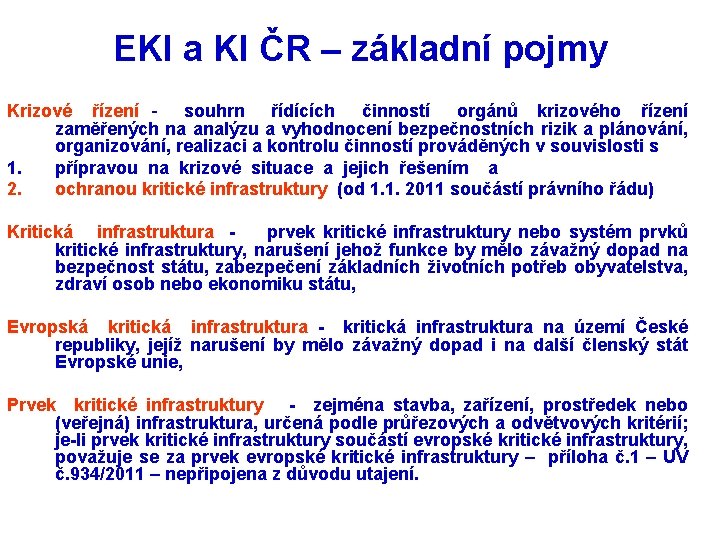 EKI a KI ČR – základní pojmy

Krizové řízení - souhrn řídících činností orgánů krizového řízení zaměřených na analýzu a vyhodnocení bezpečnostních rizik a plánování, organizování, realizaci a kontrolu činností prováděných v souvislosti s

1. přípravou na krizové situace a jejich řešením a
2. ochranou kritické infrastruktury (od 1.1. 2011 součástí právního řádu)

Kritická infrastruktura - prvek kritické infrastruktury nebo systém prvků kritické infrastruktury, narušení jehož funkce by mělo závažný dopad na bezpečnost státu, zabezpečení základních životních potřeb obyvatelstva, zdraví osob nebo ekonomiku státu,

Evropská kritická infrastruktura - kritická infrastruktura na území České republiky, jejíž narušení by mělo závažný dopad i na další členský stát Evropské unie,

Prvek kritické infrastruktury - zejména stavba, zařízení, prostředek nebo (veřejná) infrastruktura, určená podle průřezových a odvětvových kritérií; je-li prvek kritické infrastruktury součástí evropské kritické infrastruktury, považuje se za prvek evropské kritické infrastruktury – příloha č.1 – UV č.934/2011 – nepřipojena z důvodu utajení.